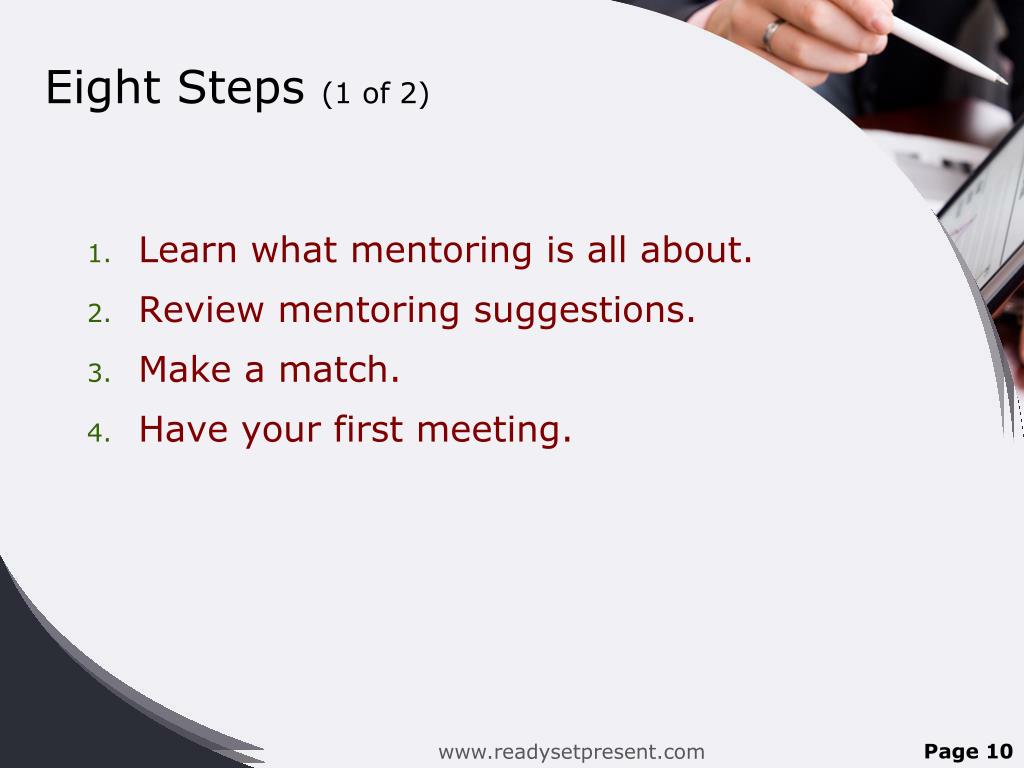 Eight Steps (1 of 2)

1. Learn what mentoring is all about.
2. Review mentoring suggestions.
3. Make a match.
4. Have your first meeting.

www.readysetpresent.com

Page 10